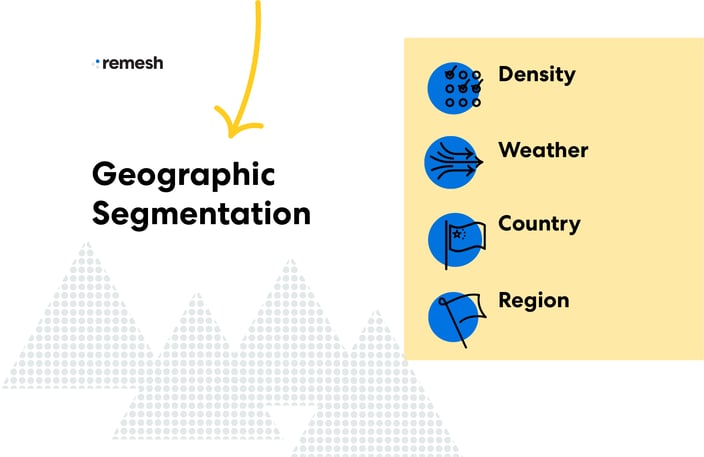 remesh

Geographic Segmentation

Density

Weather

Country

Region